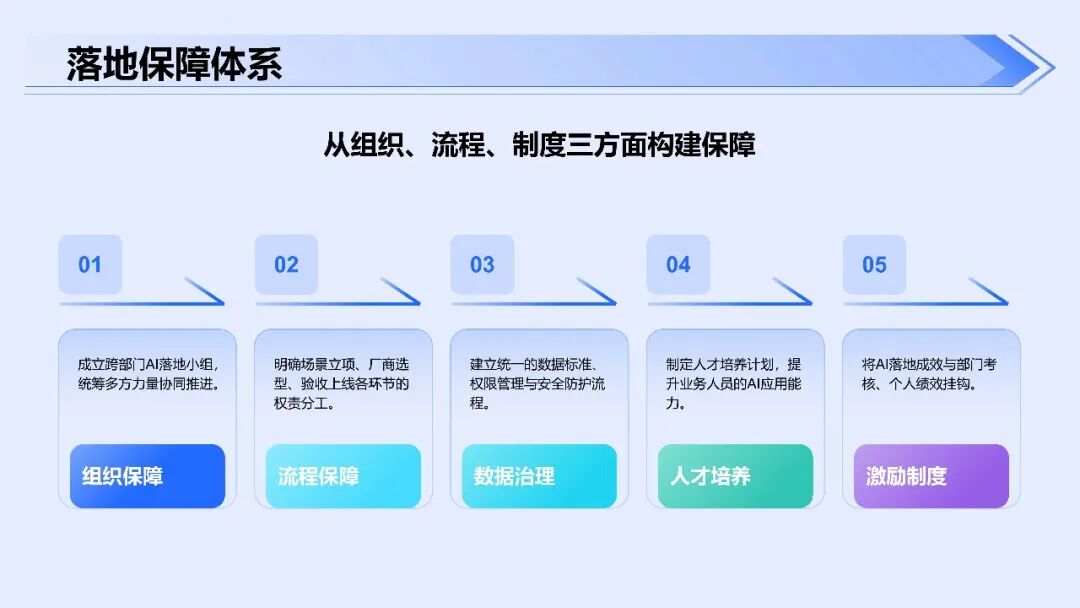 落地保障体系

从组织、流程、制度三方面构建保障

01

成立跨部门AI落地小组，统筹多方力量协同推进。

组织保障

02

明确场景立项、厂商选型、验收上线各环节的权责分工。

流程保障

03

建立统一的数据标准、权限管理与安全防护流程。

数据治理

04

制定人才培养计划，提升业务人员的AI应用能力。

人才培养

05

将AI落地成效与部门考核、个人绩效挂钩。

激励制度